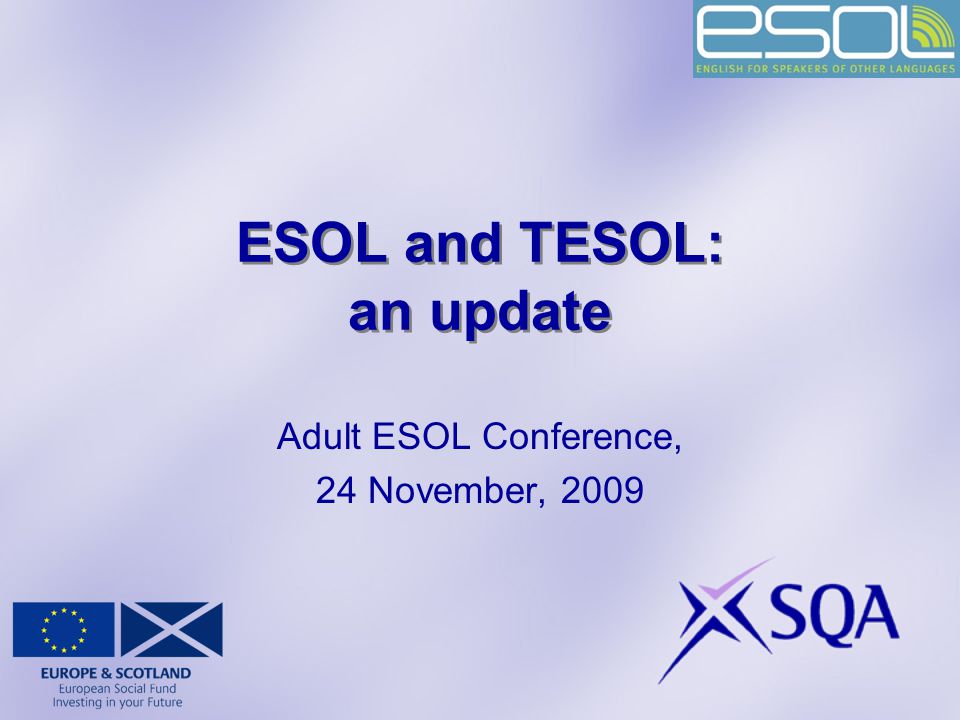 esol
ENGLISH FOR SPEAKERS OF OTHER LANGUAGES

ESOL and TESOL: an update

Adult ESOL Conference, 24 November, 2009

EUROPE & SCOTLAND
European Social Fund
Investing in your Future

SQA